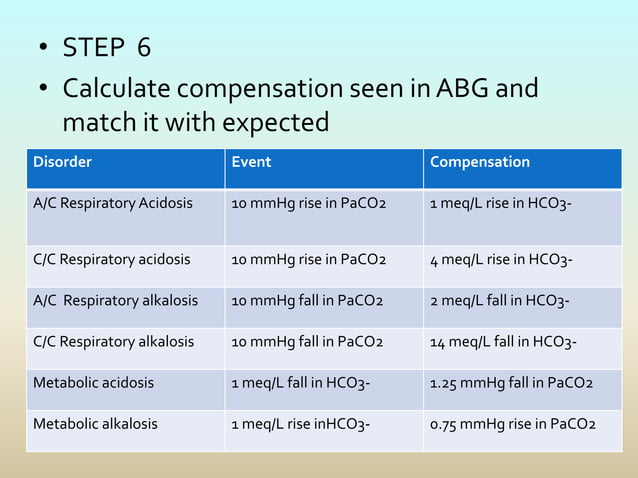 • STEP 6
• Calculate compensation seen in ABG and match it with expected

| Disorder | Event | Compensation |
|---|---|---|
| A/C Respiratory Acidosis | 10 mmHg rise in PaCO2 | 1 meq/L rise in HCO3- |
| C/C Respiratory acidosis | 10 mmHg rise in PaCO2 | 4 meq/L rise in HCO3- |
| A/C Respiratory alkalosis | 10 mmHg fall in PaCO2 | 2 meq/L fall in HCO3- |
| C/C Respiratory alkalosis | 10 mmHg fall in PaCO2 | 14 meq/L fall in HCO3- |
| Metabolic acidosis | 1 meq/L fall in HCO3- | 1.25 mmHg fall in PaCO2 |
| Metabolic alkalosis | 1 meq/L rise inHCO3- | 0.75 mmHg rise in PaCO2 |